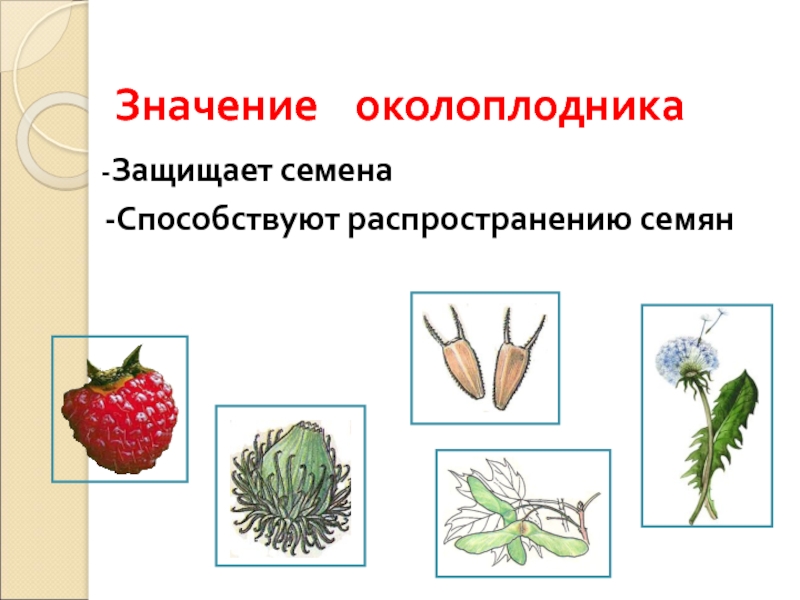 Значение околоплодника

-Защищает семена

-Способствуют распространению семян